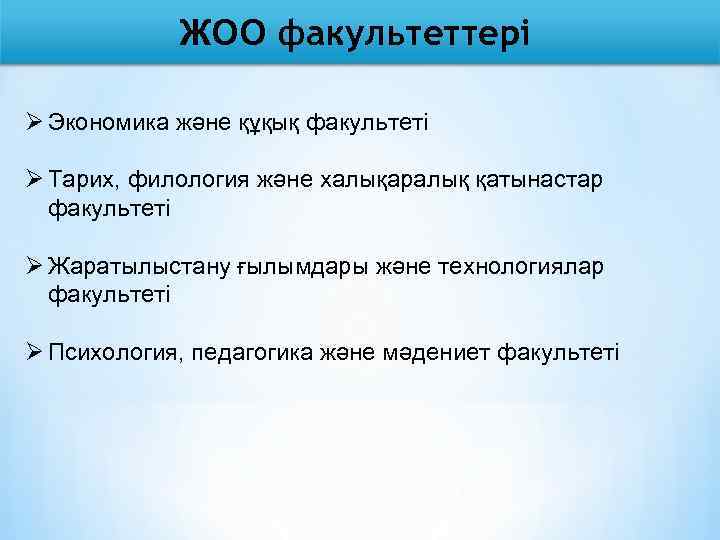 ЖОО факультеттері

➢ Экономика және құқық факультеті

➢ Тарих, филология және халықаралық қатынастар факультеті

➢ Жаратылыстану ғылымдары және технологиялар факультеті

➢ Психология, педагогика және мәдениет факультеті